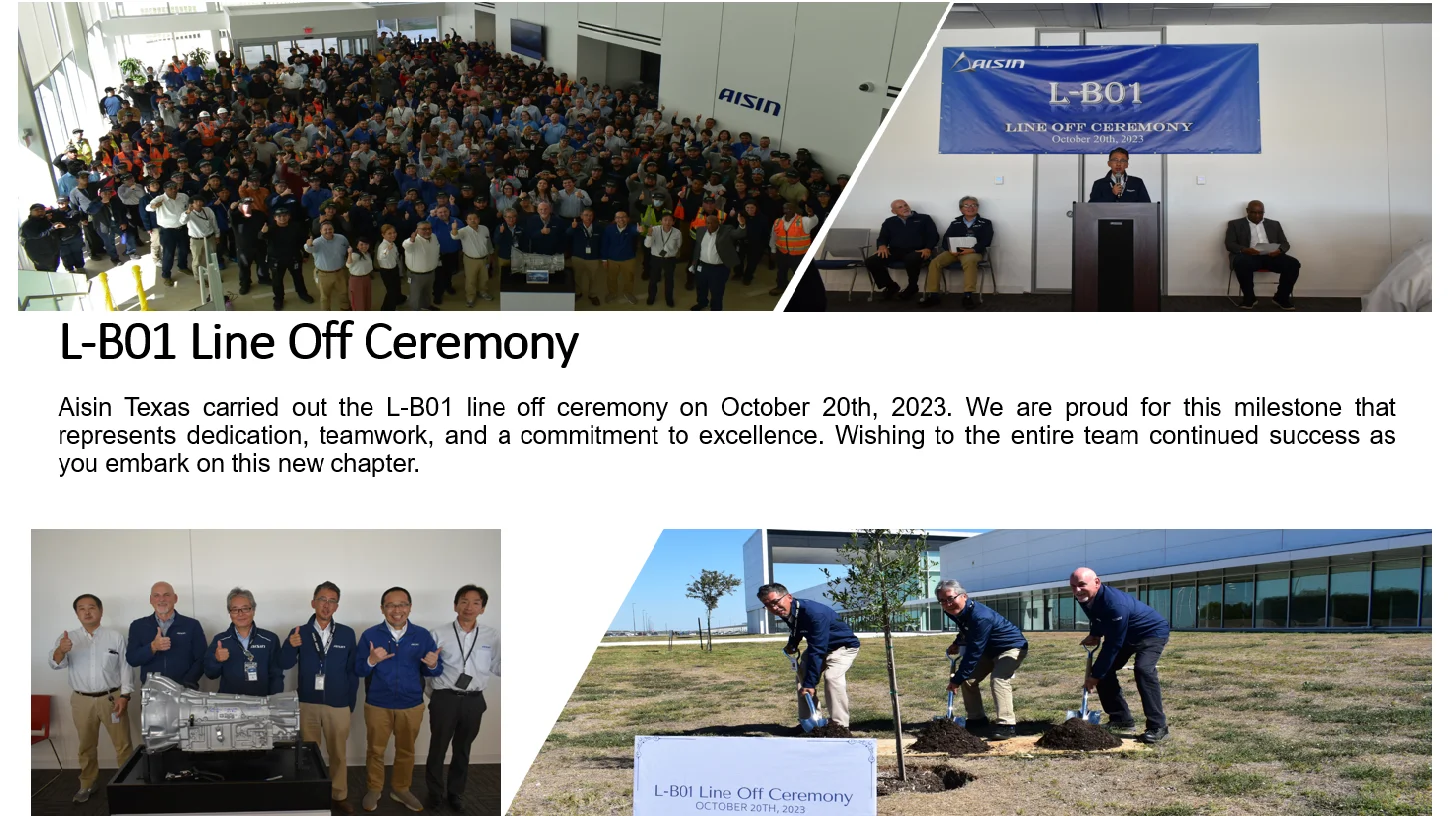 AISIN

AISIN
L-B01
LINE OFF CEREMONY
October 20th, 2023

L-B01 Line Off Ceremony

Aisin Texas carried out the L-B01 line off ceremony on October 20th, 2023. We are proud for this milestone that represents dedication, teamwork, and a commitment to excellence. Wishing to the entire team continued success as you embark on this new chapter.

L-B01 Line Off Ceremony
OCTOBER 20TH, 2023